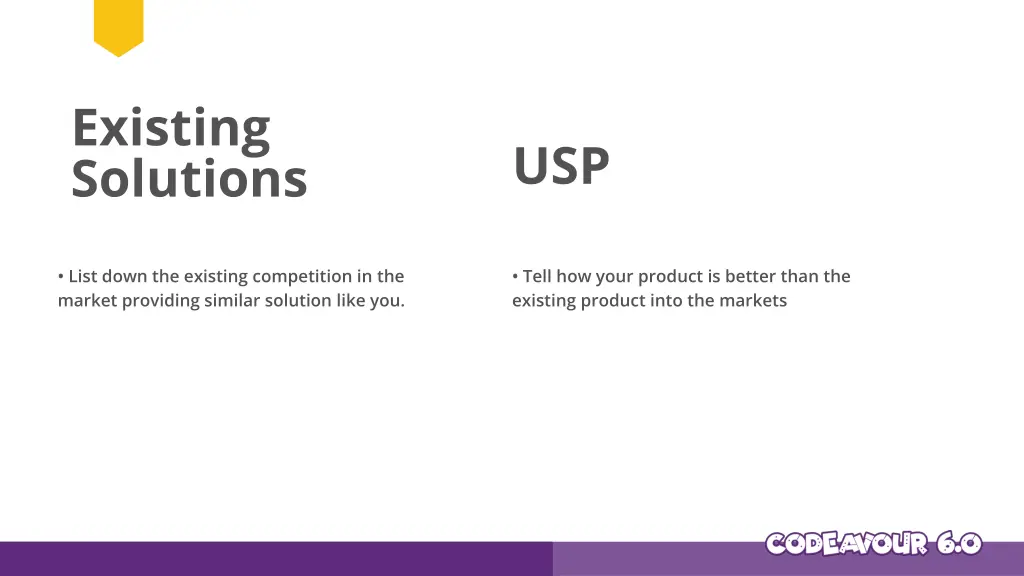 Existing Solutions

• List down the existing competition in the market providing similar solution like you.

USP

• Tell how your product is better than the existing product into the markets

CODEAVOUR 6.0